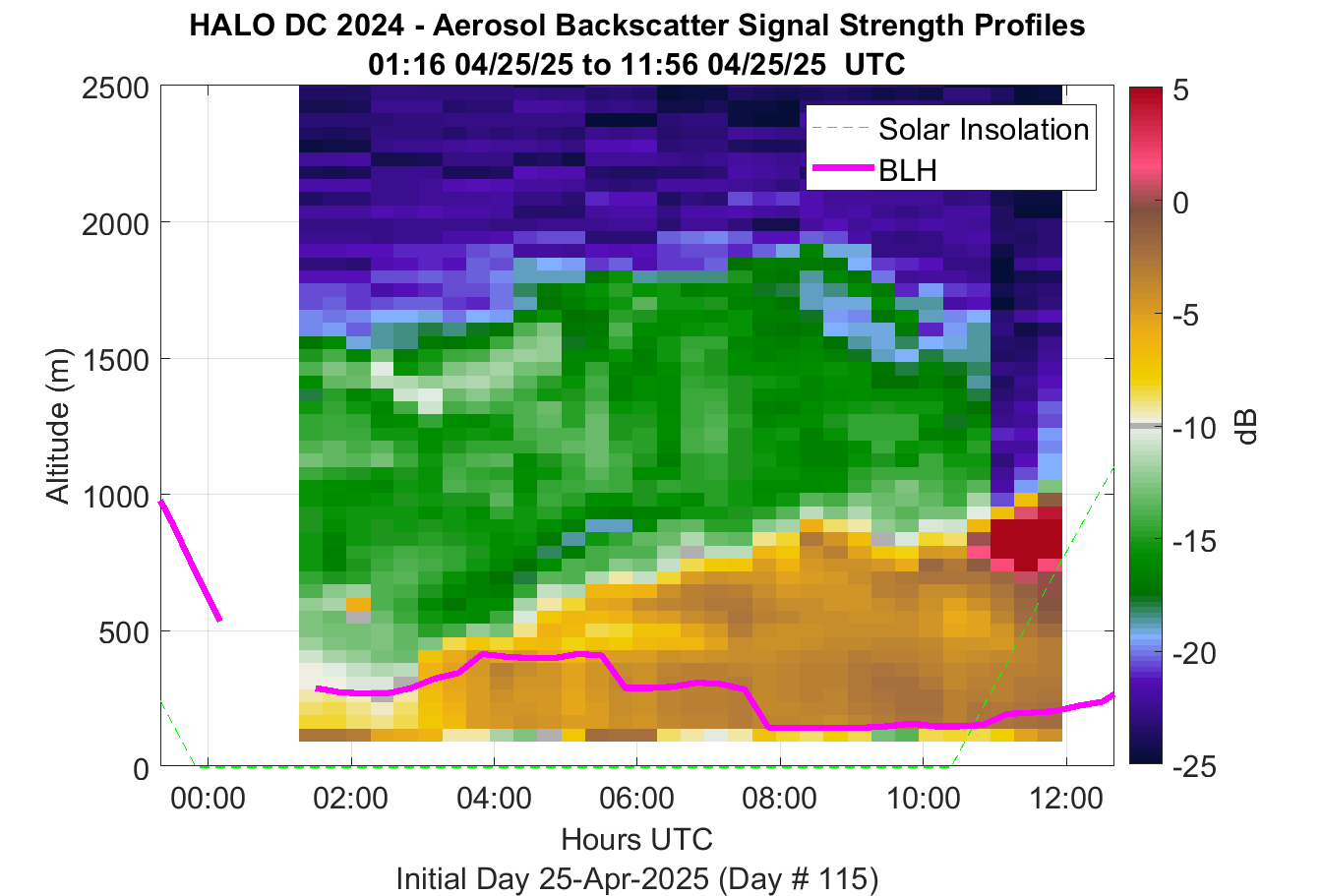 HALO DC 2024 - Aerosol Backscatter Signal Strength Profiles
01:16 04/25/25 to 11:56 04/25/25 UTC

Solar Insolation
BLH

Altitude (m)
2500
2000
1500
1000
500
0

00:00
02:00
04:00
06:00
08:00
10:00
12:00

Hours UTC
Initial Day 25-Apr-2025 (Day # 115)

5
0
-5
-10
-15
-20
-25
dB